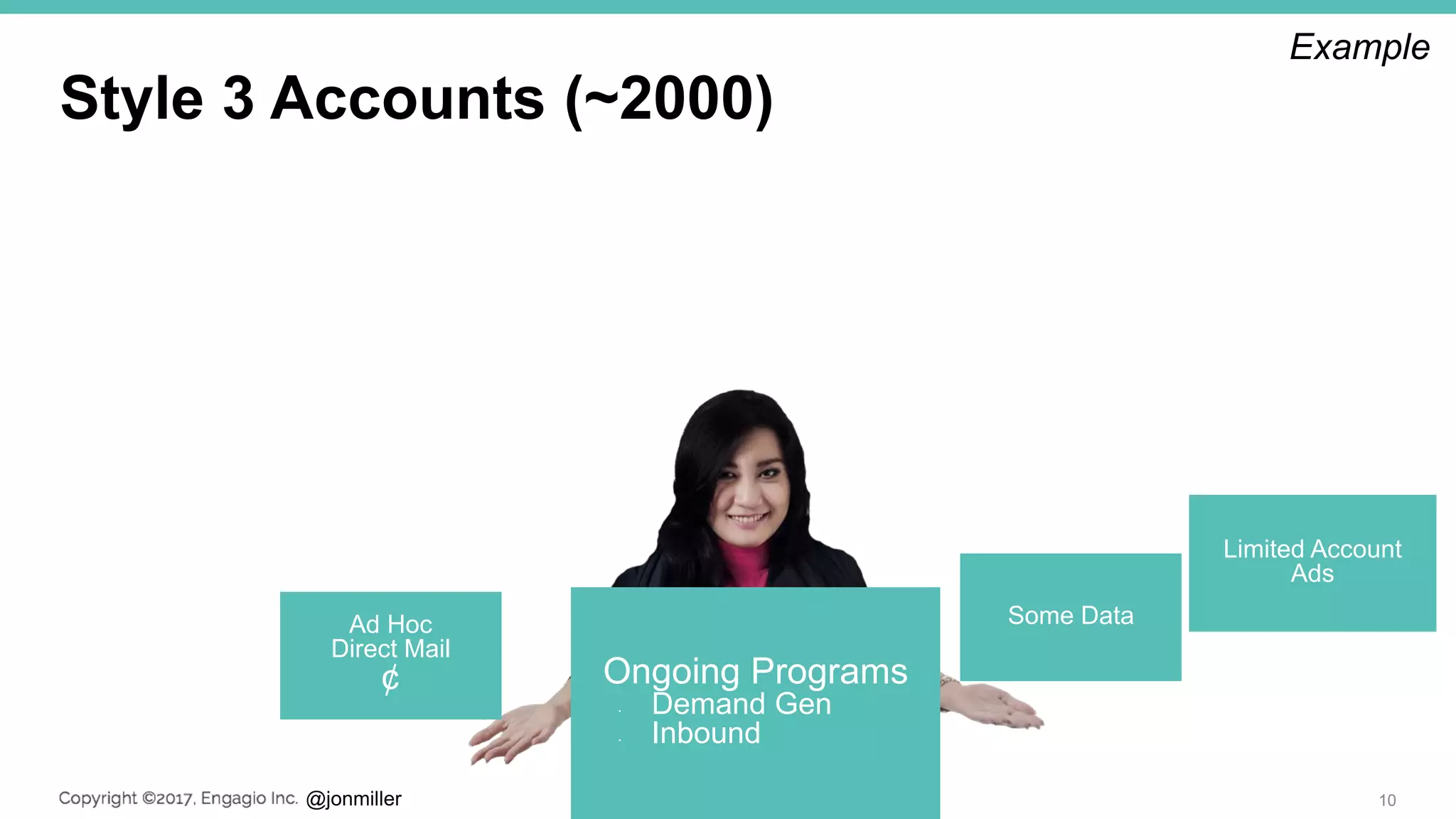 Example

Style 3 Accounts (~2000)

Ad Hoc
Direct Mail
¢

Ongoing Programs
· Demand Gen
· Inbound

Some Data

Limited Account Ads

Copyright ©2017, Engagio Inc. @jonmiller

10